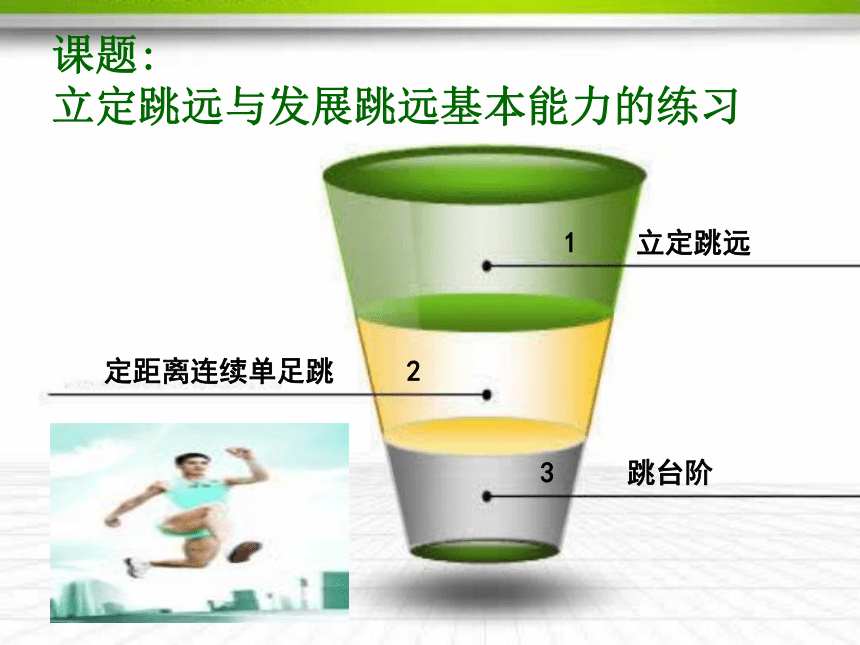 课题:
立定跳远与发展跳远基本能力的练习

1 立定跳远

定距离连续单足跳 2

3 跳台阶